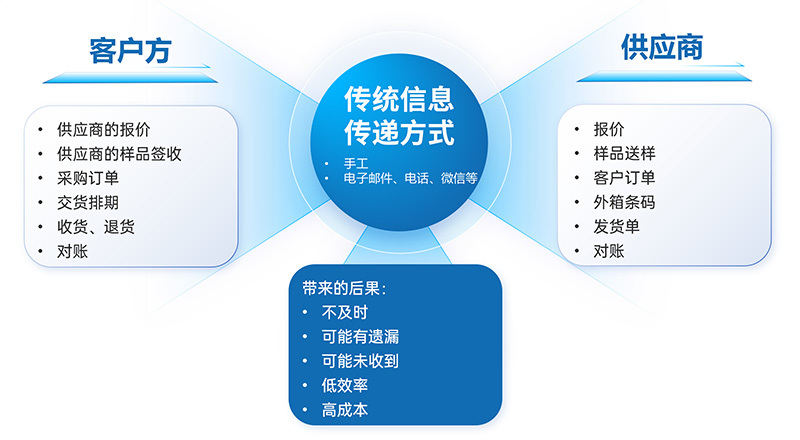 客户方

• 供应商的报价
• 供应商的样品签收
• 采购订单
• 交货排期
• 收货、退货
• 对账

传统信息传递方式

• 手工
• 电子邮件、电话、微信等

供应商

• 报价
• 样品送样
• 客户订单
• 外箱条码
• 发货单
• 对账

带来的后果：
• 不及时
• 可能有遗漏
• 可能未收到
• 低效率
• 高成本